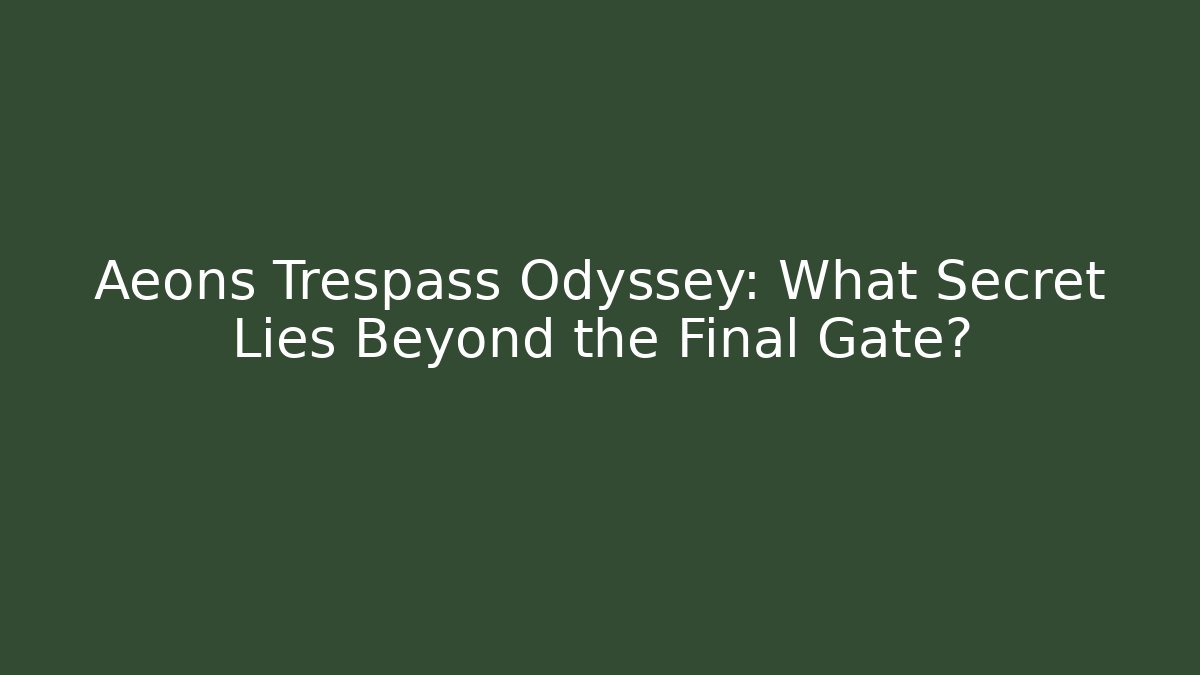 Aeons Trespass Odyssey: What Secret Lies Beyond the Final Gate?